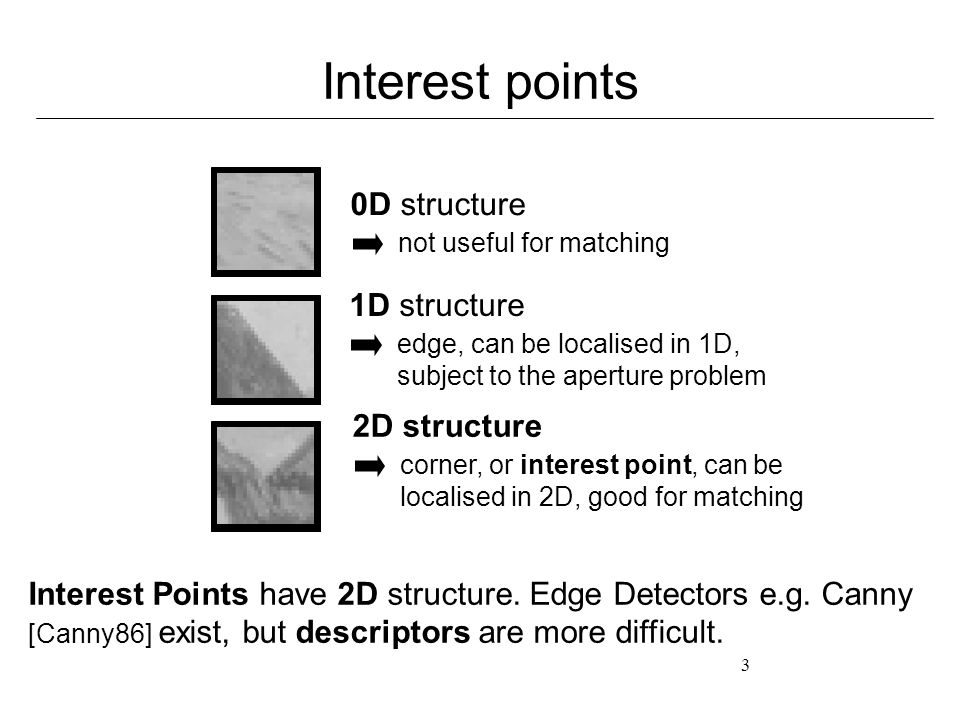 Interest points

0D structure
➡ not useful for matching

1D structure
➡ edge, can be localised in 1D, subject to the aperture problem

2D structure
➡ corner, or interest point, can be localised in 2D, good for matching

Interest Points have 2D structure. Edge Detectors e.g. Canny [Canny86] exist, but descriptors are more difficult.

3